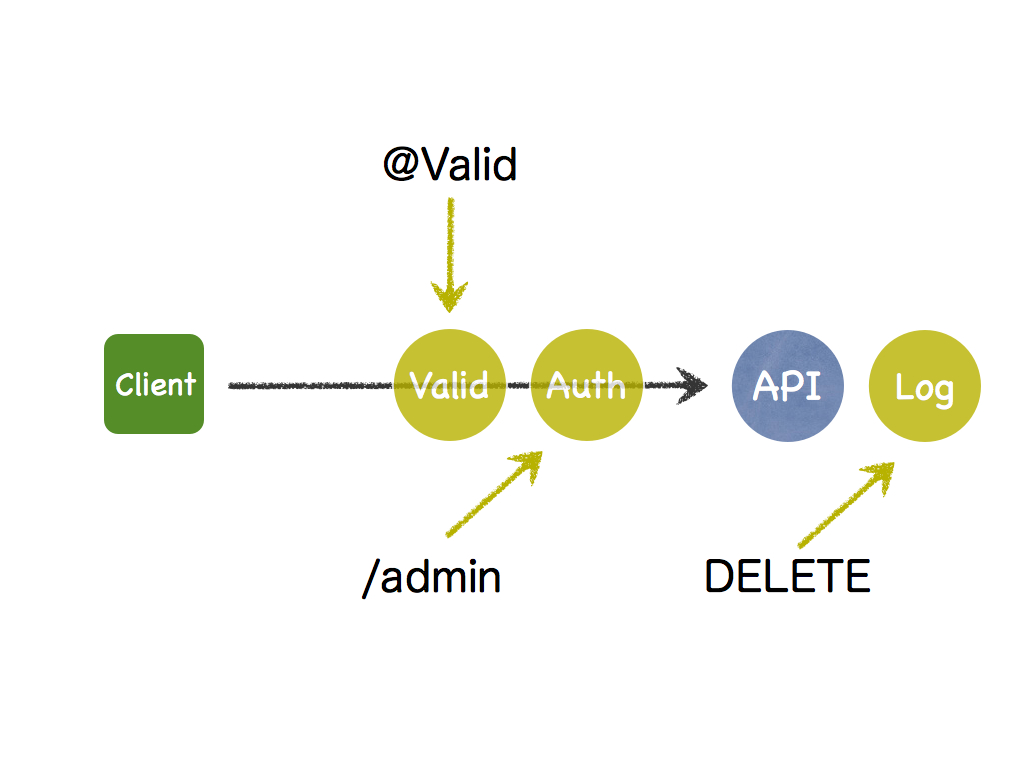 @Valid

Client

Valid

Auth

API

Log

/admin

DELETE